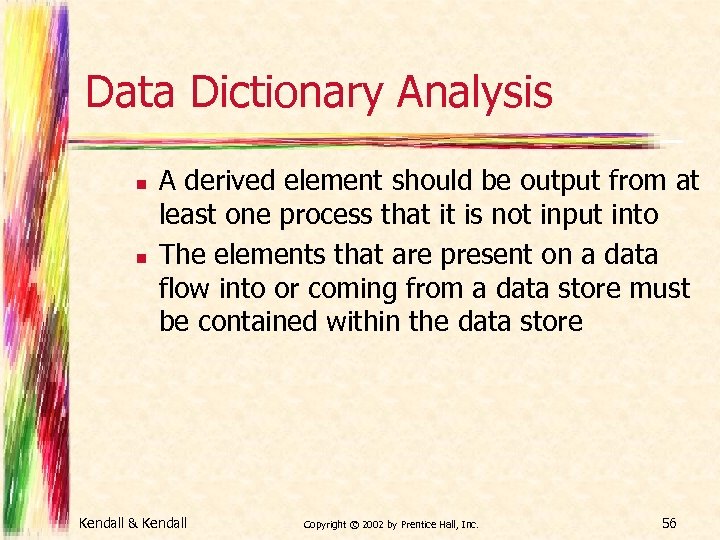 Data Dictionary Analysis

- A derived element should be output from at least one process that it is not input into
- The elements that are present on a data flow into or coming from a data store must be contained within the data store

Kendall & Kendall

Copyright © 2002 by Prentice Hall, Inc.

56